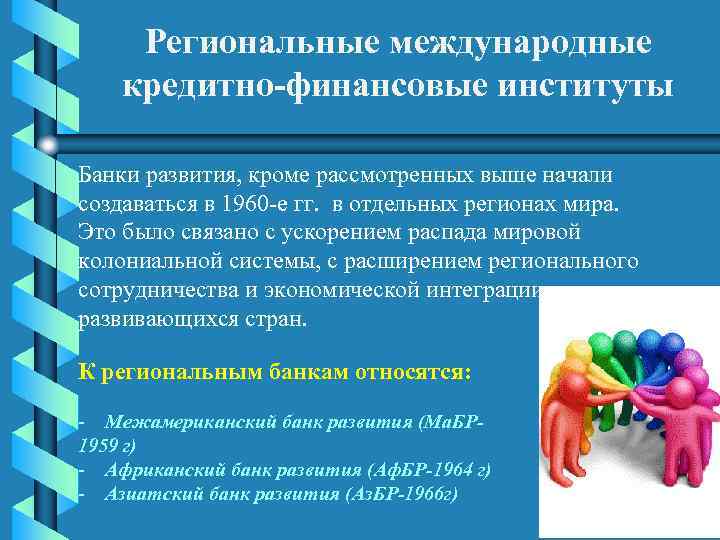 Региональные международные кредитно-финансовые институты

Банки развития, кроме рассмотренных выше начали создаваться в 1960-е гг. в отдельных регионах мира. Это было связано с ускорением распада мировой колониальной системы, с расширением регионального сотрудничества и экономической интеграции развивающихся стран.

К региональным банкам относятся:

- Межамериканский банк развития (МаБР-1959 г)
- Африканский банк развития (АфБР-1964 г)
- Азиатский банк развития (АзБР-1966г)